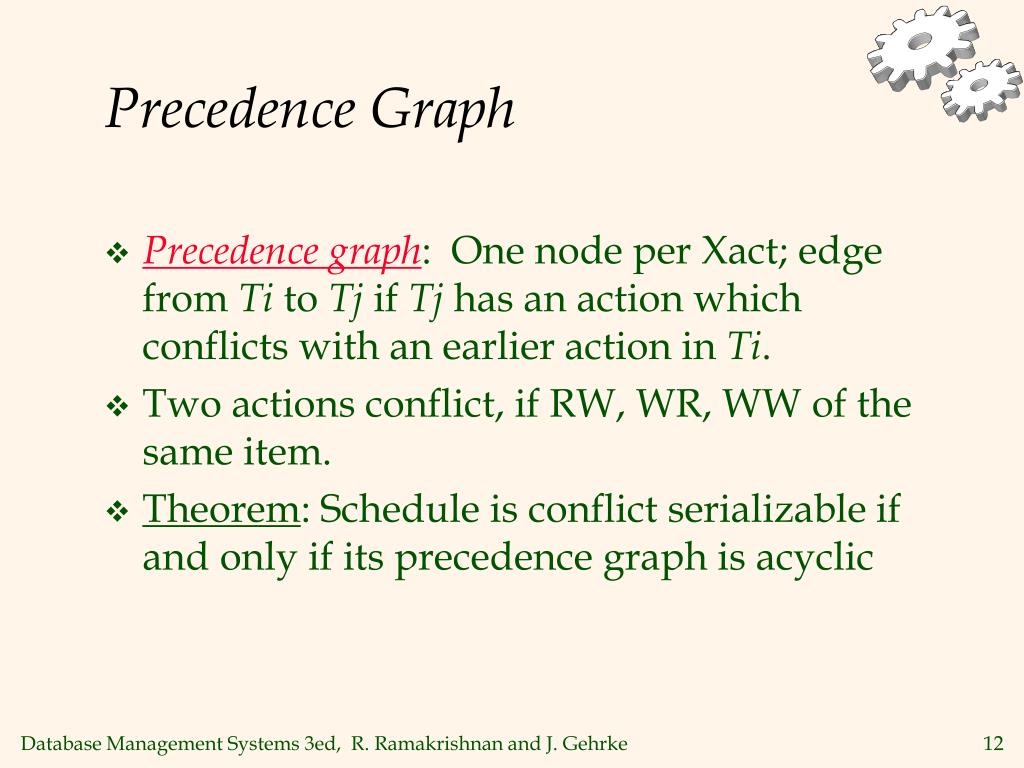 Precedence Graph

❖ Precedence graph: One node per Xact; edge from Ti to Tj if Tj has an action which conflicts with an earlier action in Ti.

❖ Two actions conflict, if RW, WR, WW of the same item.

❖ Theorem: Schedule is conflict serializable if and only if its precedence graph is acyclic

Database Management Systems 3ed, R. Ramakrishnan and J. Gehrke

12